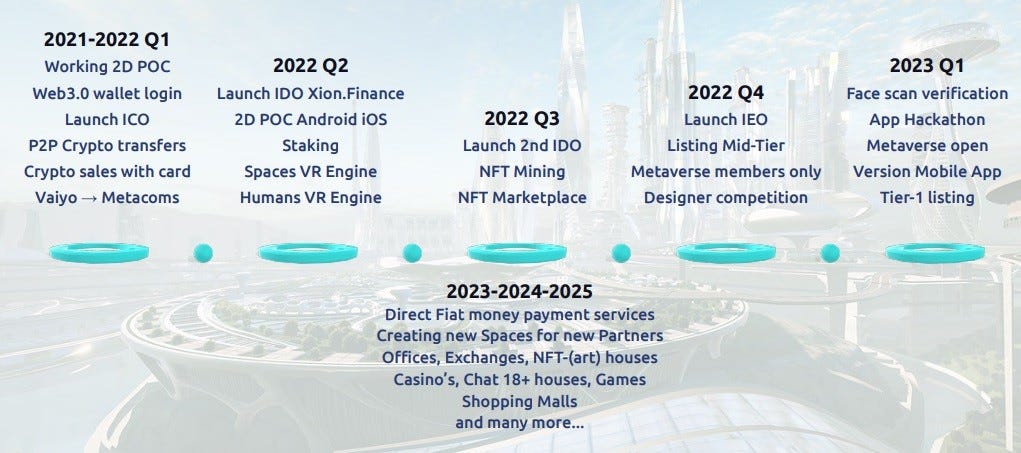 2021-2022 Q1
Working 2D POC
Web3.0 wallet login
Launch ICO
P2P Crypto transfers
Crypto sales with card
Vaiyo → Metacoms

2022 Q2
Launch IDO Xion.Finance
2D POC Android iOS
Staking
Spaces VR Engine
Humans VR Engine

2022 Q3
Launch 2nd IDO
NFT Mining
NFT Marketplace

2022 Q4
Launch IEO
Listing Mid-Tier
Metaverse members only
Designer competition

2023 Q1
Face scan verification
App Hackathon
Metaverse open
Version Mobile App
Tier-1 listing

2023-2024-2025
Direct Fiat money payment services
Creating new Spaces for new Partners
Offices, Exchanges, NFT-(art) houses
Casino's, Chat 18+ houses, Games
Shopping Malls
and many more...